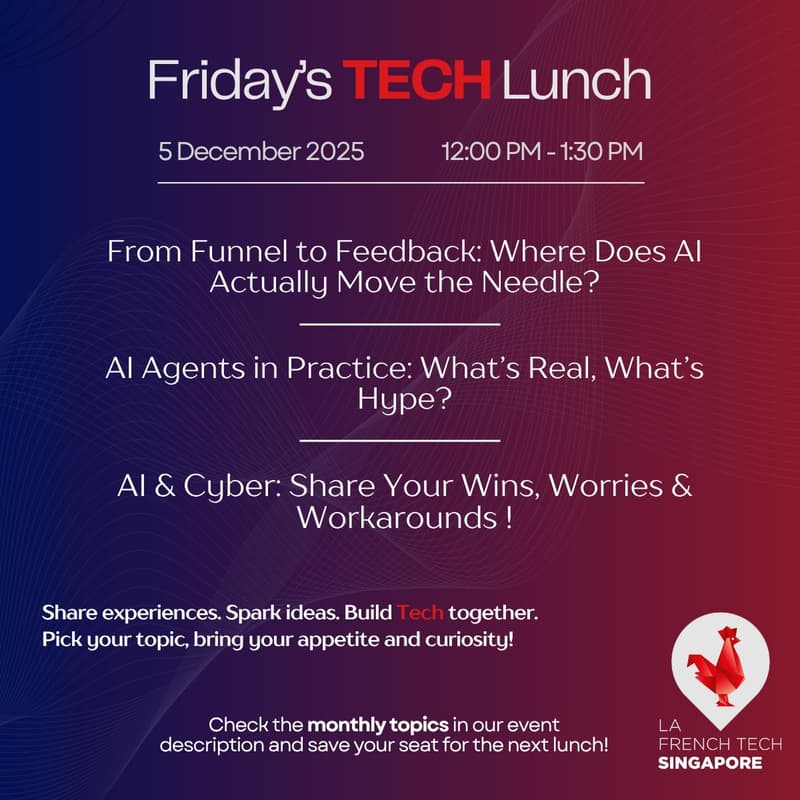 Friday's TECH Lunch

5 December 2025 12:00 PM - 1:30 PM

From Funnel to Feedback: Where Does AI Actually Move the Needle?

AI Agents in Practice: What's Real, What's Hype?

AI & Cyber: Share Your Wins, Worries & Workarounds !

Share experiences. Spark ideas. Build Tech together.
Pick your topic, bring your appetite and curiosity!

Check the monthly topics in our event description and save your seat for the next lunch!

LA FRENCH TECH SINGAPORE